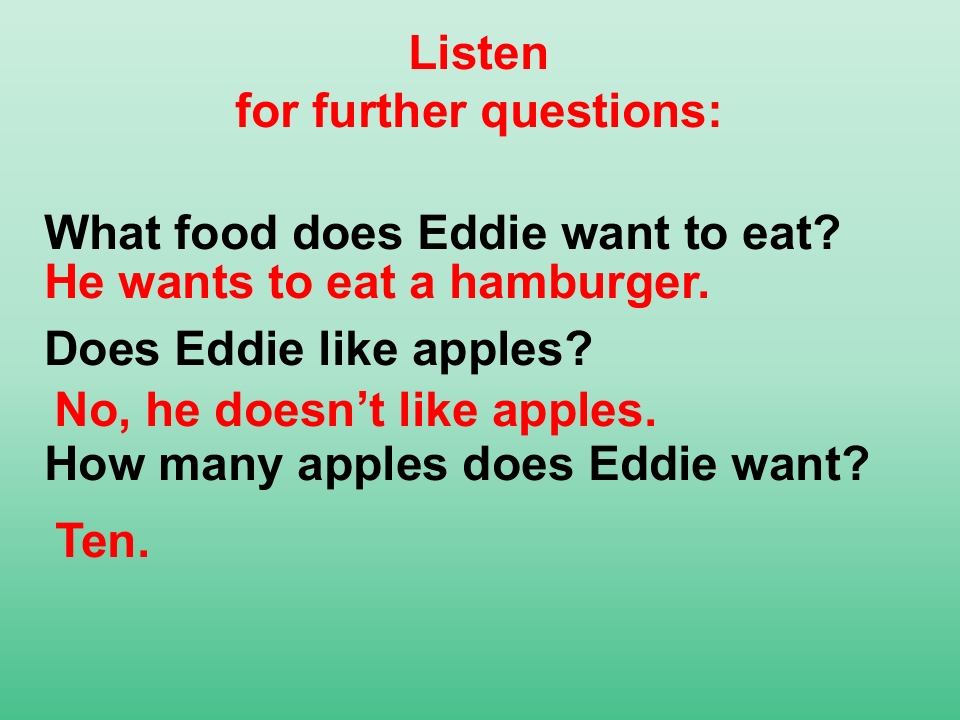 Listen
for further questions:

What food does Eddie want to eat?

He wants to eat a hamburger.

Does Eddie like apples?

No, he doesn't like apples.

How many apples does Eddie want?

Ten.